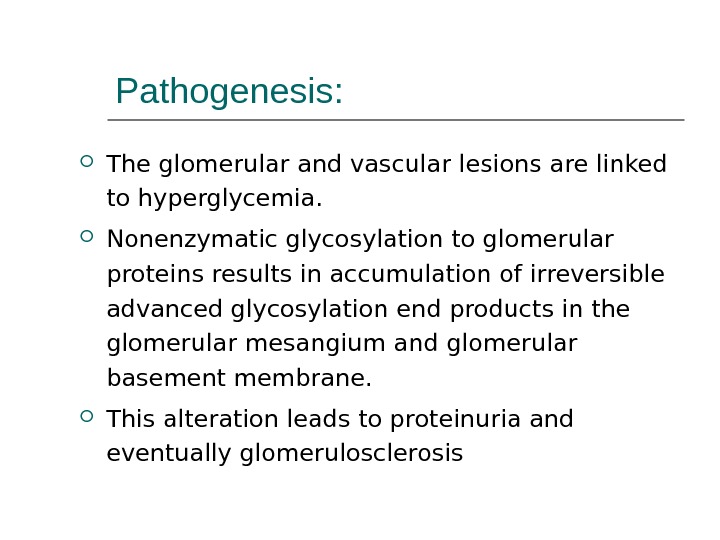 Pathogenesis:

The glomerular and vascular lesions are linked to hyperglycemia.

Nonenzymatic glycosylation to glomerular proteins results in accumulation of irreversible advanced glycosylation end products in the glomerular mesangium and glomerular basement membrane.

This alteration leads to proteinuria and eventually glomerulosclerosis